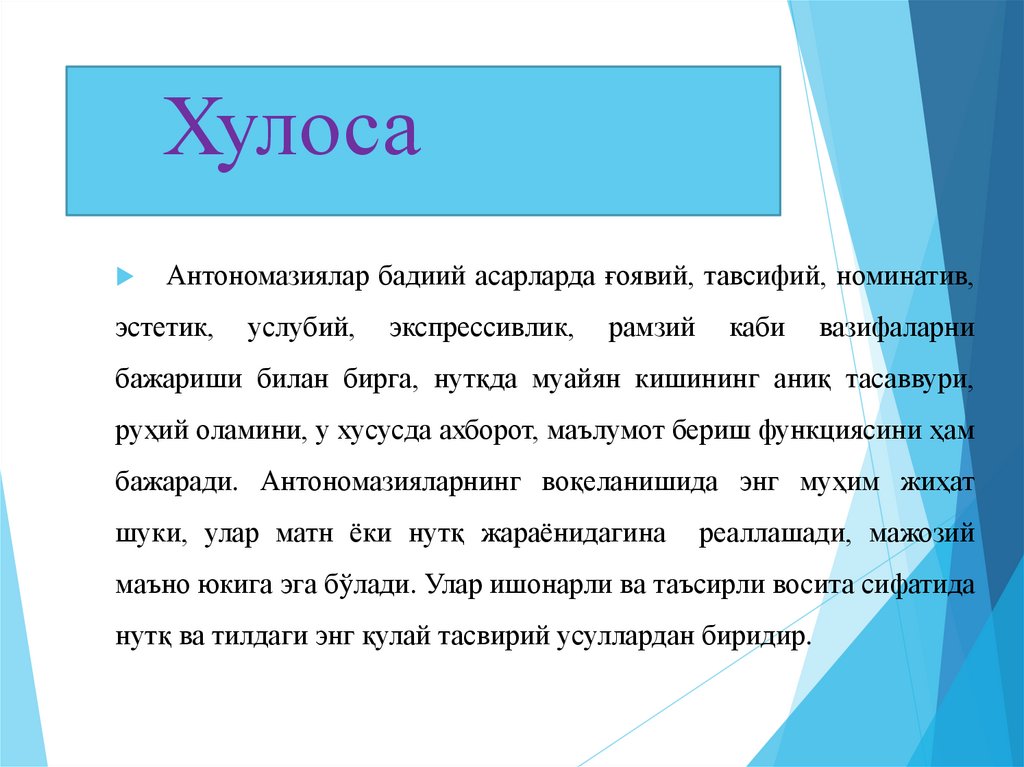 Хулоса

Антономазиялар бадиий асарларда ғоявий, тавсифий, номинатив, эстетик, услубий, экспрессивлик, рамзий каби вазифаларни бажариши билан бирга, нутқда муайян кишининг аниқ тасаввури, руҳий оламини, у хусусда ахборот, маълумот бериш функциясини ҳам бажаради. Антономазияларнинг воқеланишида энг муҳим жиҳат шуки, улар матн ёки нутқ жараёнидагина реаллашади, мажозий маъно юкига эга бўлади. Улар ишонарли ва таъсирли восита сифатида нутқ ва тилдаги энг қулай тасвирий усуллардан биридир.